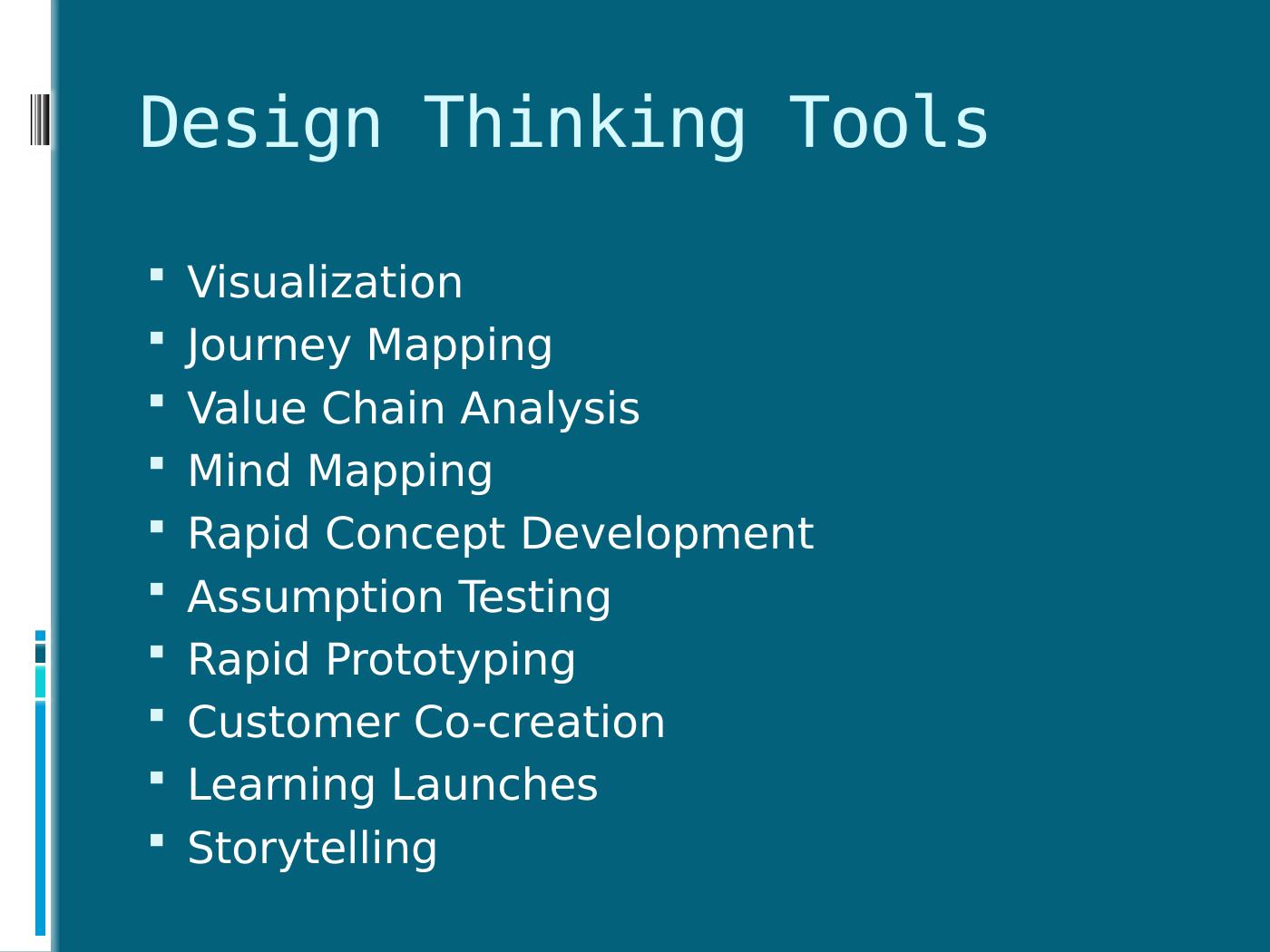 Design Thinking Tools

- Visualization
- Journey Mapping
- Value Chain Analysis
- Mind Mapping
- Rapid Concept Development
- Assumption Testing
- Rapid Prototyping
- Customer Co-creation
- Learning Launches
- Storytelling